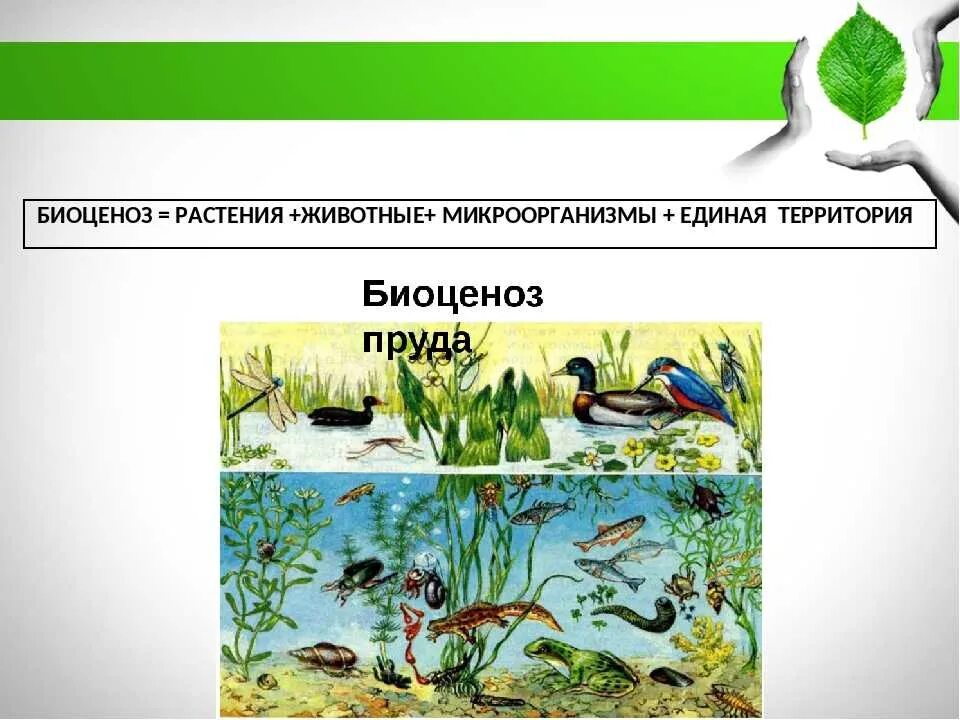 БИОЦЕНОЗ = РАСТЕНИЯ +ЖИВОТНЫЕ+ МИКРООРГАНИЗМЫ + ЕДИНАЯ ТЕРРИТОРИЯ

Биоценоз пруда